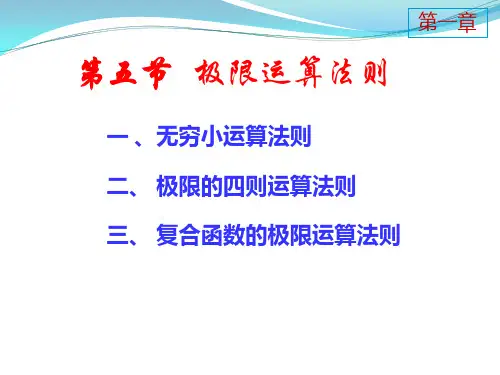 第一章

第五节 极限运算法则

一、无穷小运算法则

二、 极限的四则运算法则

三、 复合函数的极限运算法则